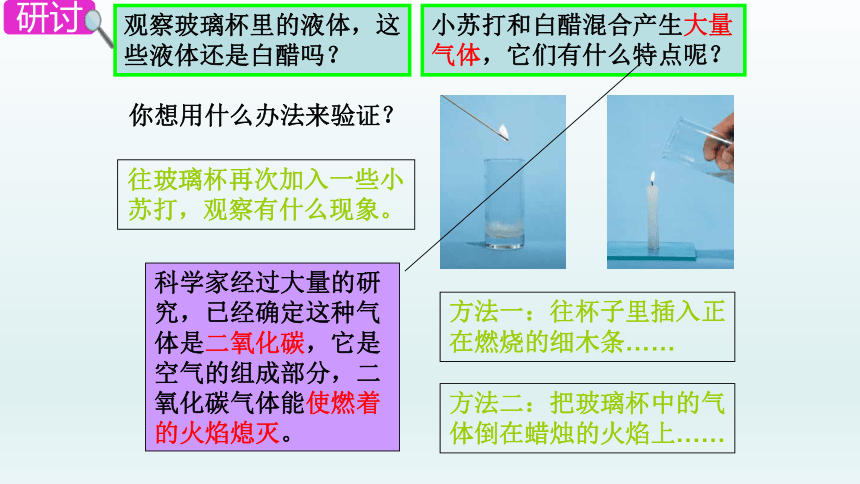 研讨

观察玻璃杯里的液体，这些液体还是白醋吗？

小苏打和白醋混合产生大量气体，它们有什么特点呢？

你想用什么办法来验证？

往玻璃杯再次加入一些小苏打，观察有什么现象。

科学家经过大量的研究，已经确定这种气体是二氧化碳，它是空气的组成部分，二氧化碳气体能使燃着的火焰熄灭。

方法一：往杯子里插入正在燃烧的细木条……

方法二：把玻璃杯中的气体倒在蜡烛的火焰上……